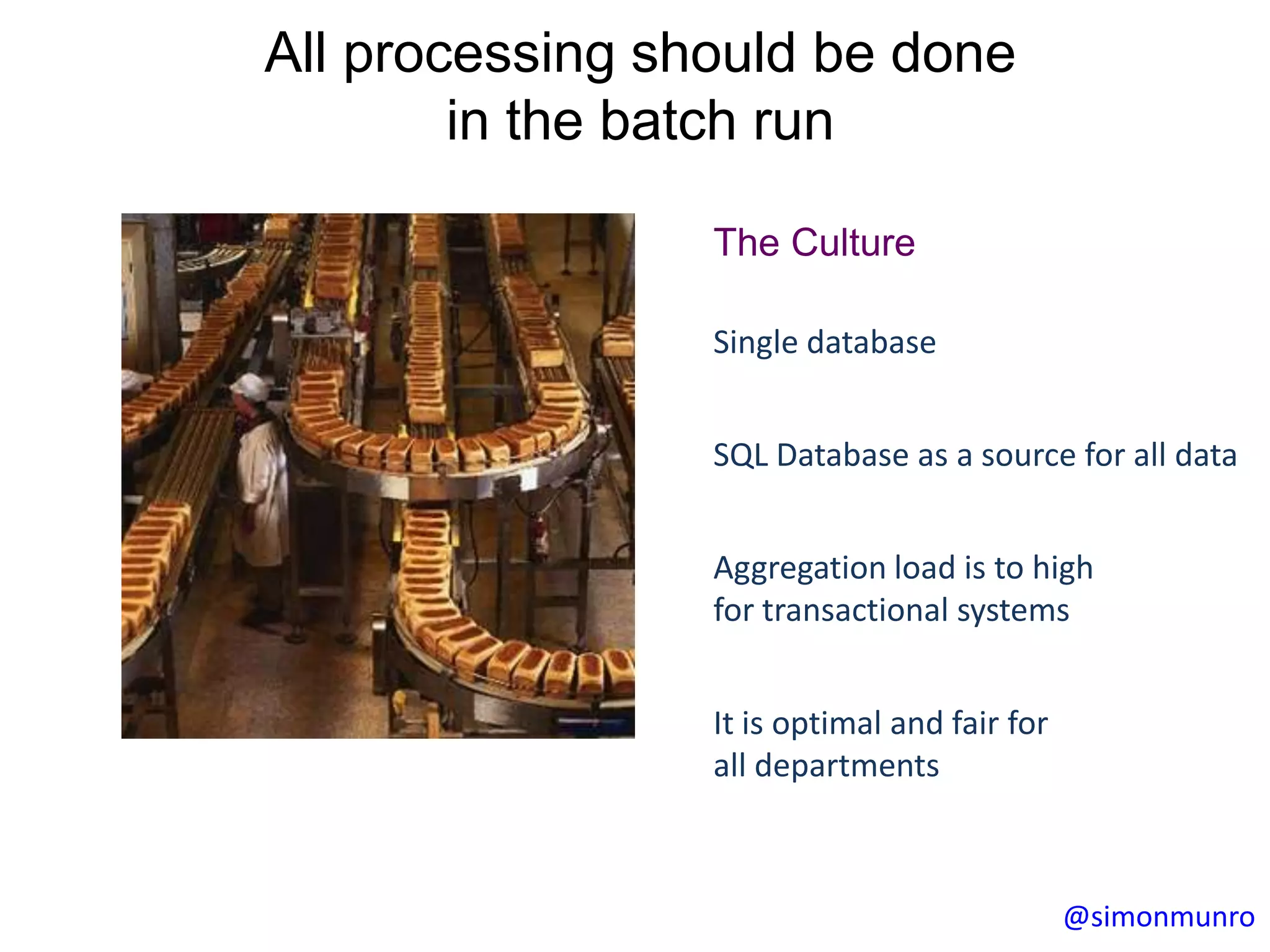 All processing should be done in the batch run

The Culture

Single database

SQL Database as a source for all data

Aggregation load is to high for transactional systems

It is optimal and fair for all departments

@simonmunro